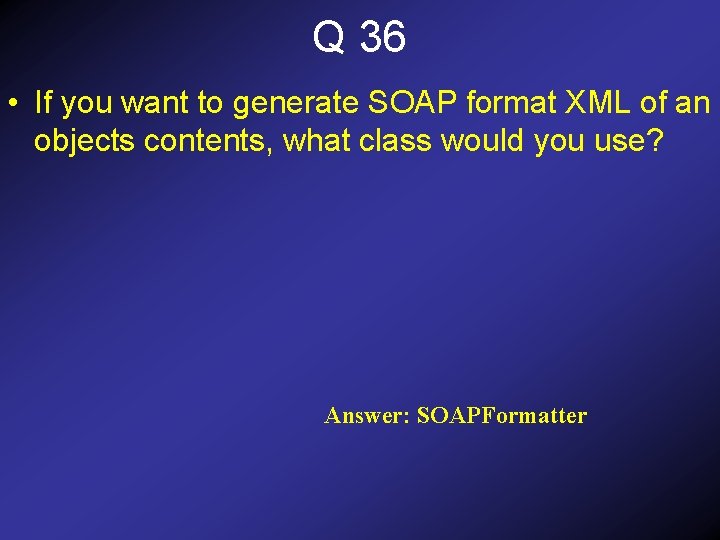 Q 36

• If you want to generate SOAP format XML of an objects contents, what class would you use?

Answer: SOAPFormatter